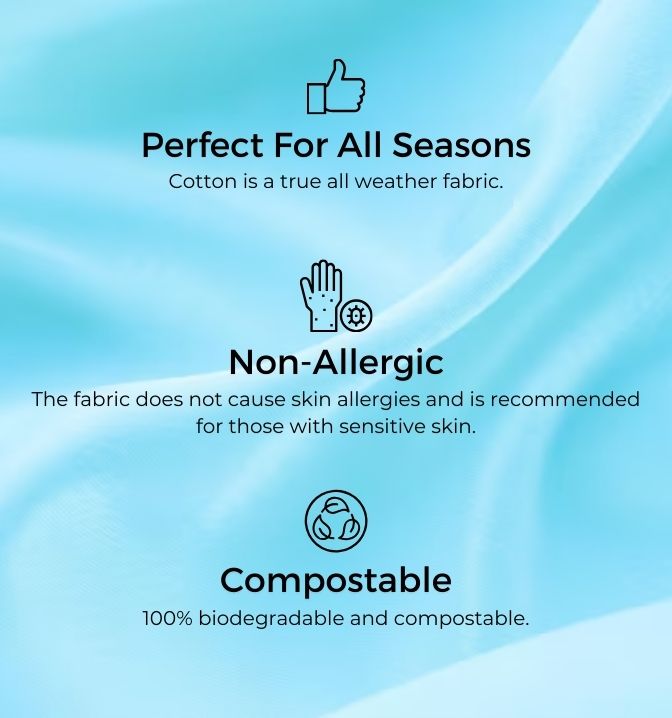 Perfect For All Seasons
Cotton is a true all weather fabric.

Non-Allergic
The fabric does not cause skin allergies and is recommended for those with sensitive skin.

Compostable
100% biodegradable and compostable.